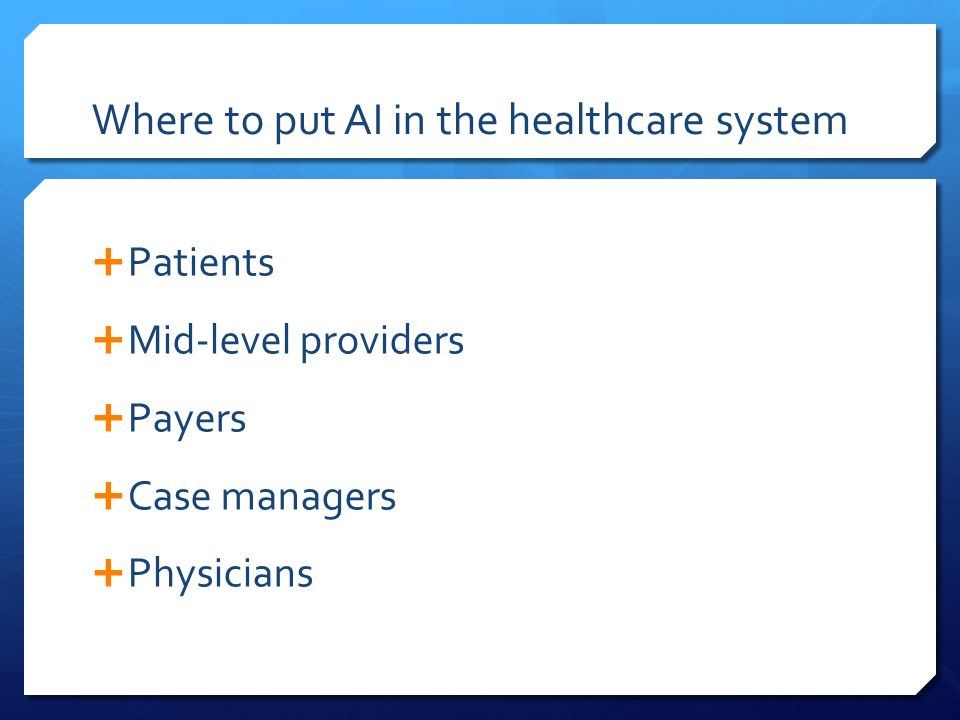 Where to put AI in the healthcare system

+ Patients

+ Mid-level providers

+ Payers

+ Case managers

+ Physicians